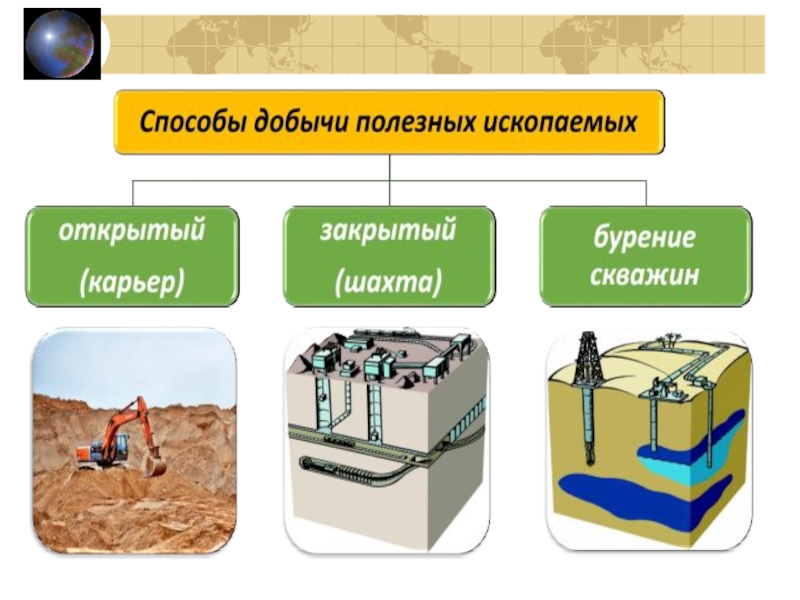 Способы добычи полезных ископаемых

открытый (карьер)

закрытый (шахта)

бурение скважин